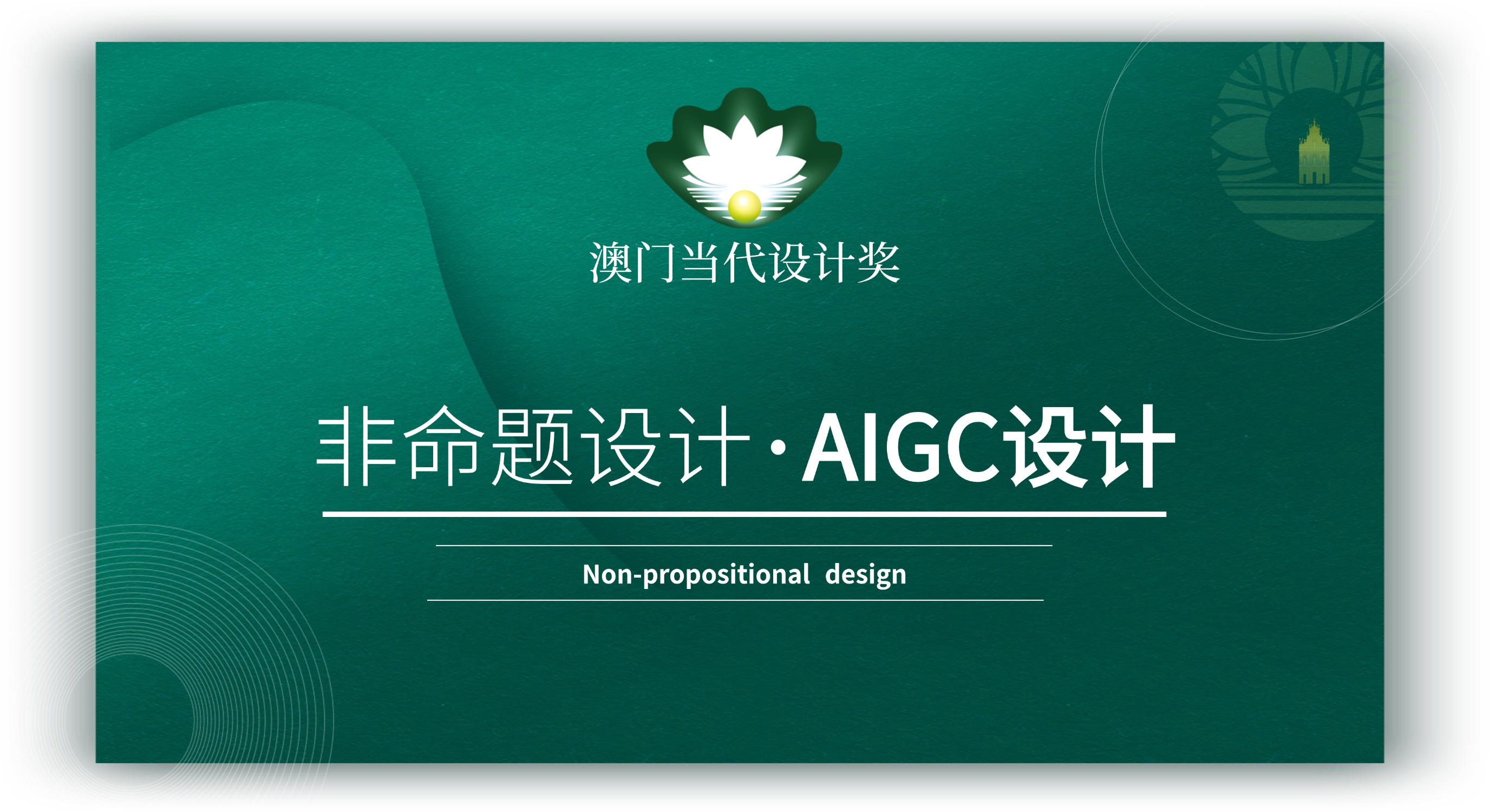 澳门当代设计奖

非命题设计·AIGC设计

Non-propositional design